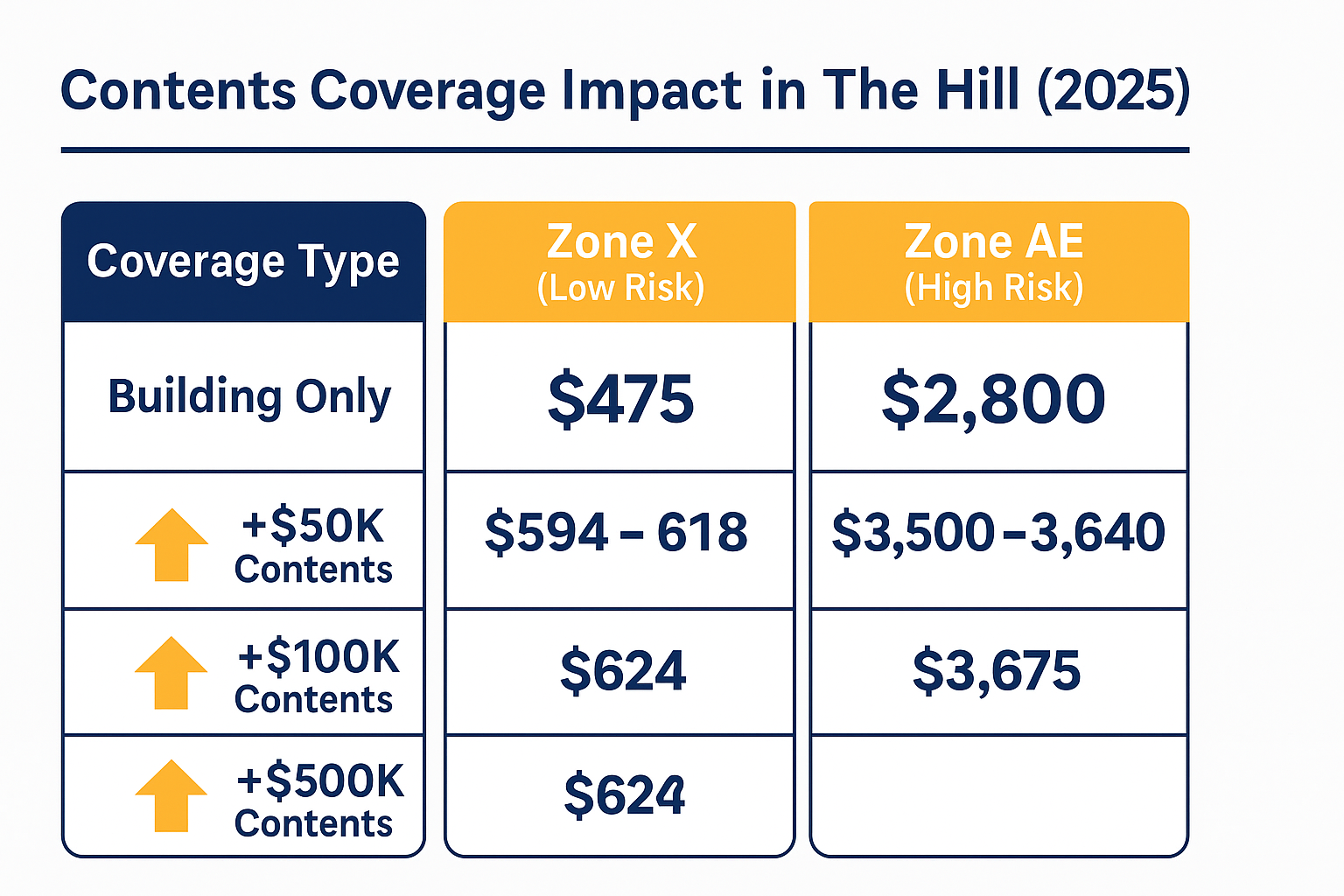 Contents Coverage Impact in The Hill (2025)

| Coverage Type | Zone X (Low Risk) | Zone AE (High Risk) |
|---|---|---|
| Building Only | \$475 | \$2,800 |
| +\$50K Contents | \$594 – 618 | \$3,500–3,640 |
| +\$100K Contents | \$624 | \$3,675 |
| +\$500K Contents | \$624 | |